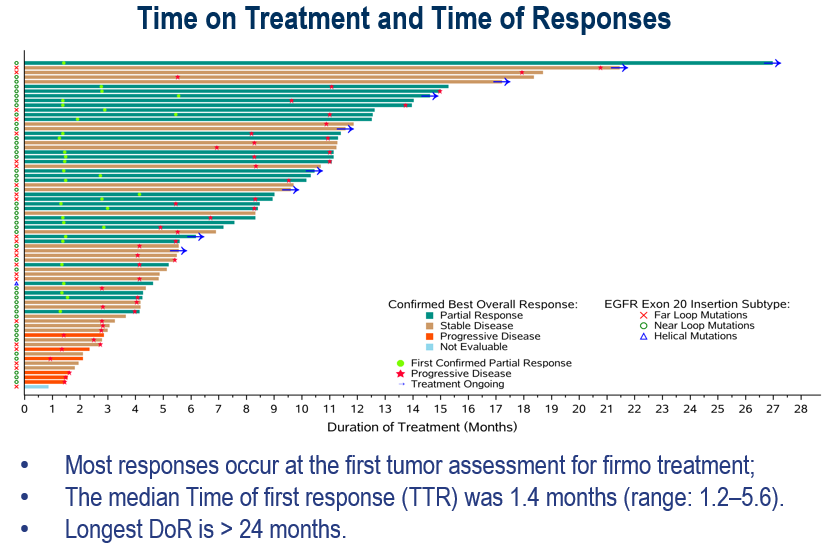 Time on Treatment and Time of Responses

Confirmed Best Overall Response:
Partial Response
Stable Disease
Progressive Disease
Not Evaluable

First Confirmed Partial Response
Progressive Disease
Treatment Ongoing

EGFR Exon 20 Insertion Subtype:
Far Loop Mutations
Near Loop Mutations
Helical Mutations

0 1 2 3 4 5 6 7 8 9 10 11 12 13 14 15 16 17 18 19 20 21 22 23 24 25 26 27 28
Duration of Treatment (Months)

• Most responses occur at the first tumor assessment for firmo treatment;
• The median Time of first response (TTR) was 1.4 months (range: 1.2–5.6).
• Longest DoR is > 24 months.